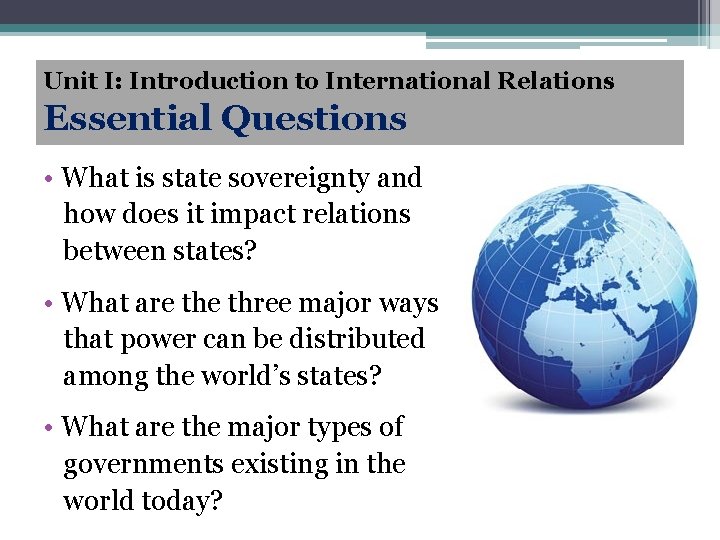 Unit I: Introduction to International Relations
Essential Questions

• What is state sovereignty and how does it impact relations between states?

• What are the three major ways that power can be distributed among the world's states?

• What are the major types of governments existing in the world today?